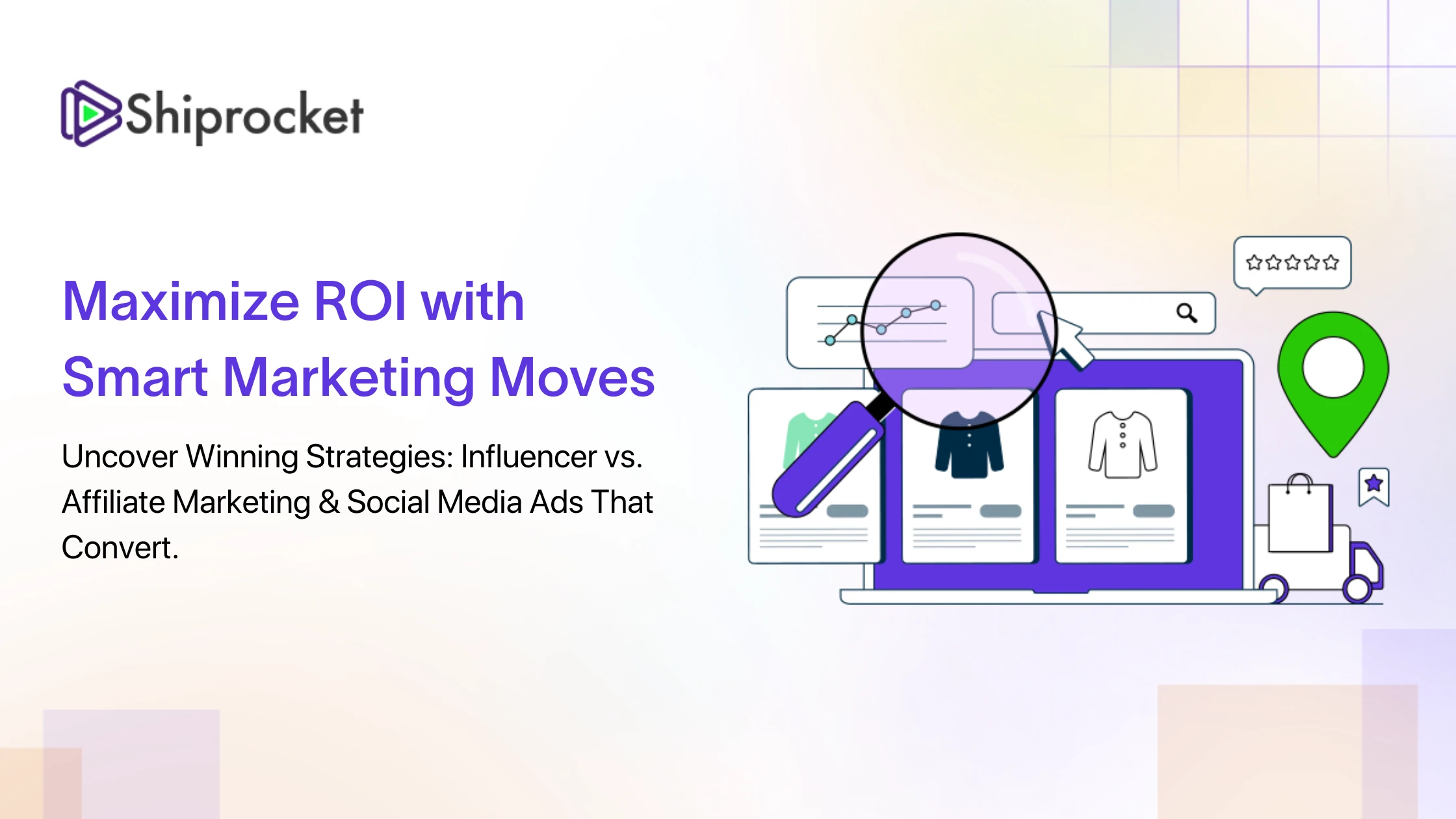 Shiprocket

Maximize ROI with Smart Marketing Moves

Uncover Winning Strategies: Influencer vs. Affiliate Marketing & Social Media Ads That Convert.